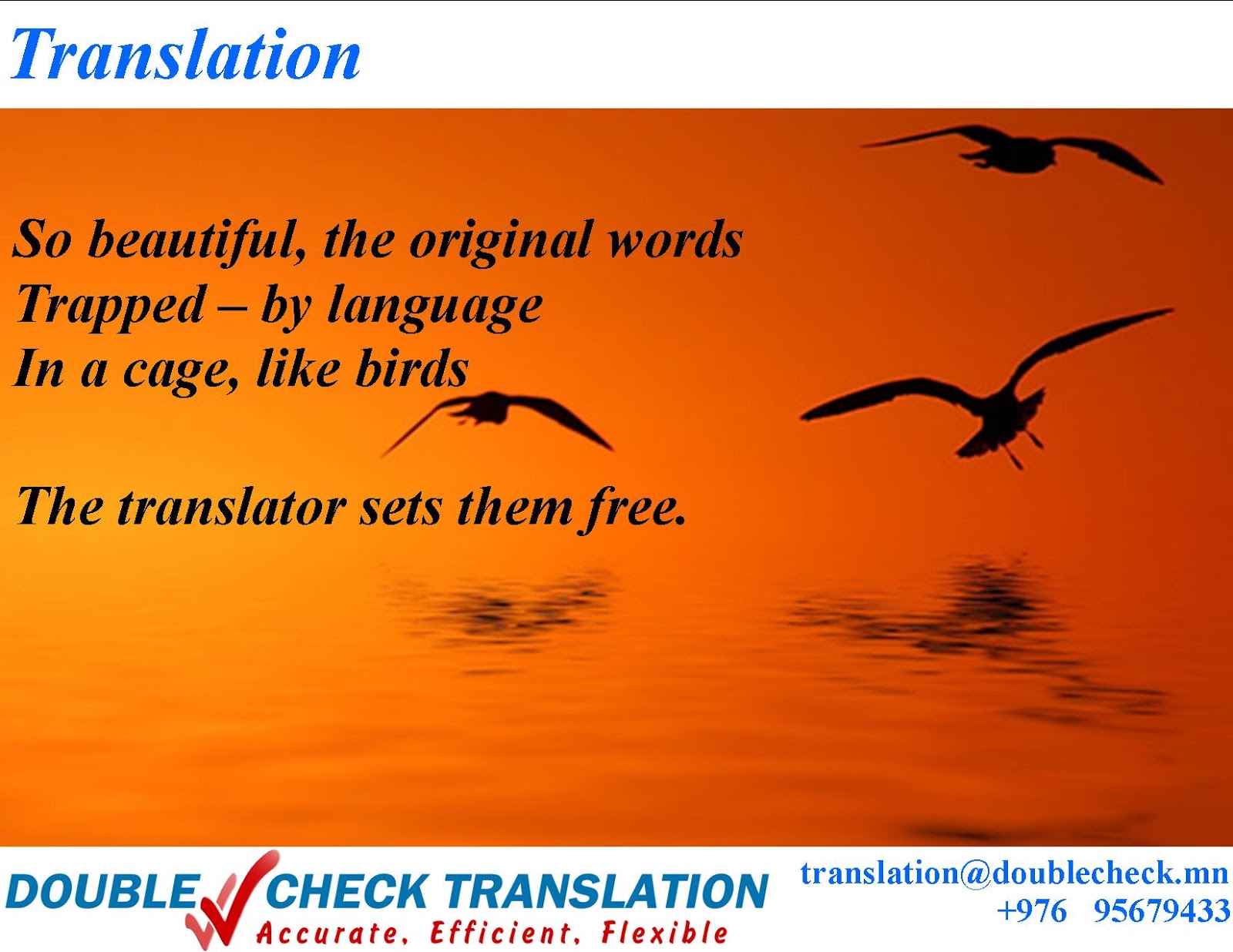 Translation

So beautiful, the original words
Trapped – by language
In a cage, like birds

The translator sets them free.

DOUBLE CHECK TRANSLATION
Accurate, Efficient, Flexible

translation@doublecheck.mn
+976 95679433